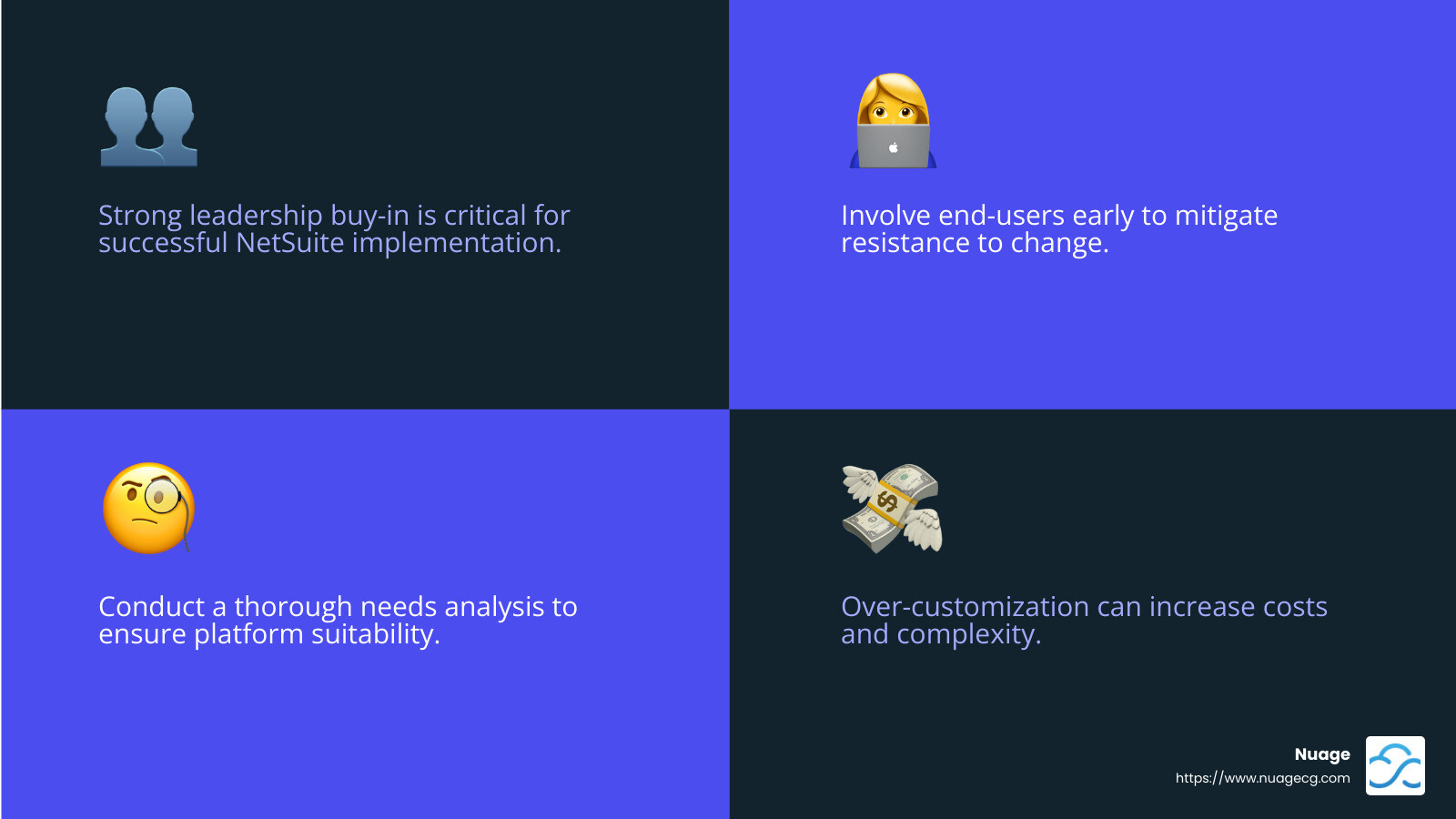 Strong leadership buy-in is critical for successful NetSuite implementation.

Involve end-users early to mitigate resistance to change.

Conduct a thorough needs analysis to ensure platform suitability.

Over-customization can increase costs and complexity.

Nuage
https://www.nuagecg.com